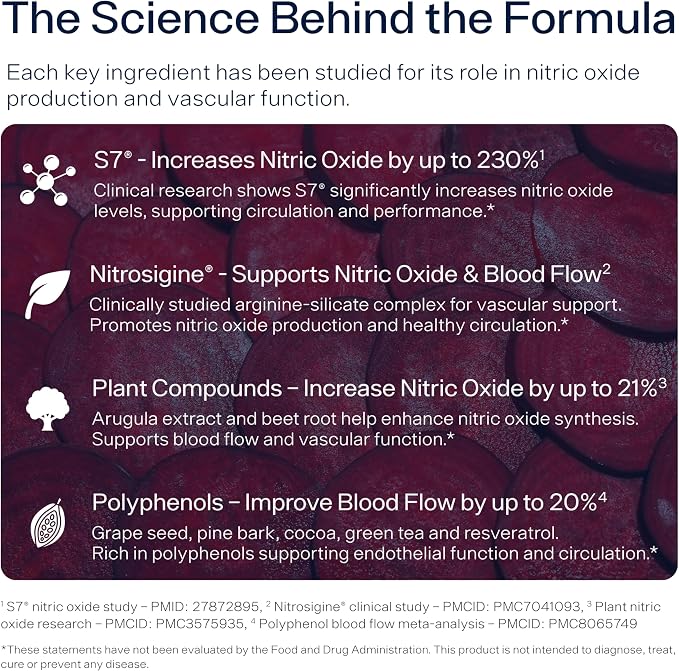 The Science Behind the Formula

Each key ingredient has been studied for its role in nitric oxide production and vascular function.

S7® - Increases Nitric Oxide by up to 230%$^{1}$

Clinical research shows S7® significantly increases nitric oxide levels, supporting circulation and performance.*

Nitrosigine® - Supports Nitric Oxide & Blood Flow$^{2}$

Clinically studied arginine-silicate complex for vascular support. Promotes nitric oxide production and healthy circulation.*

Plant Compounds – Increase Nitric Oxide by up to 21%$^{3}$

Arugula extract and beet root help enhance nitric oxide synthesis. Supports blood flow and vascular function.*

Polyphenols – Improve Blood Flow by up to 20%$^{4}$

Grape seed, pine bark, cocoa, green tea and resveratrol. Rich in polyphenols supporting endothelial function and circulation.*

$^{1}$ S7® nitric oxide study – PMID: 27872895, $^{2}$ Nitrosigine® clinical study – PMCID: PMC7041093, $^{3}$ Plant nitric oxide research – PMCID: PMC3575935, $^{4}$ Polyphenol blood flow meta-analysis – PMCID: PMC8065749

*These statements have not been evaluated by the Food and Drug Administration. This product is not intended to diagnose, treat, cure or prevent any disease.